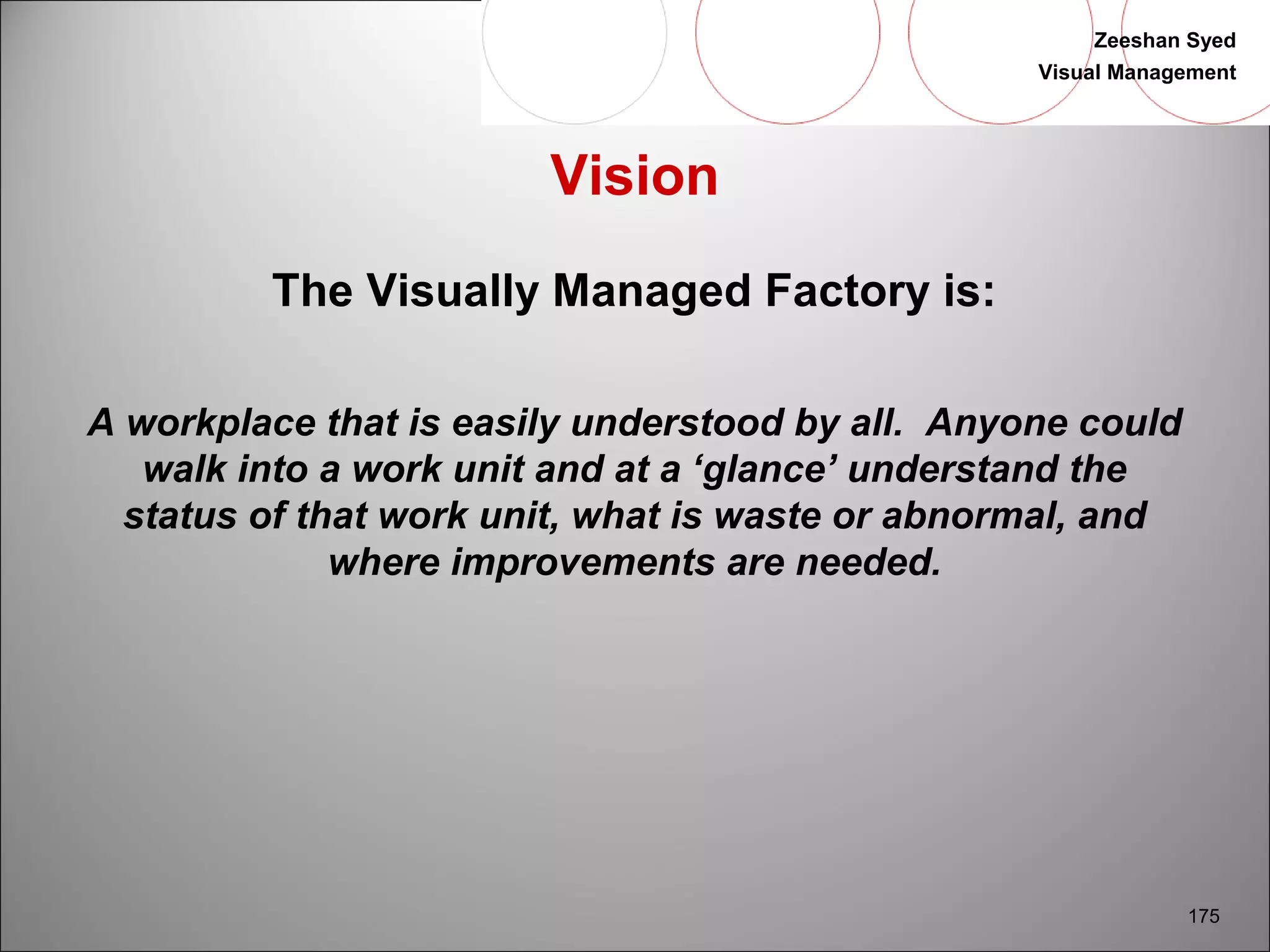 Zeeshan Syed
Visual Management

Vision

The Visually Managed Factory is:

A workplace that is easily understood by all.  Anyone could walk into a work unit and at a ‘glance’ understand the status of that work unit, what is waste or abnormal, and where improvements are needed.

175